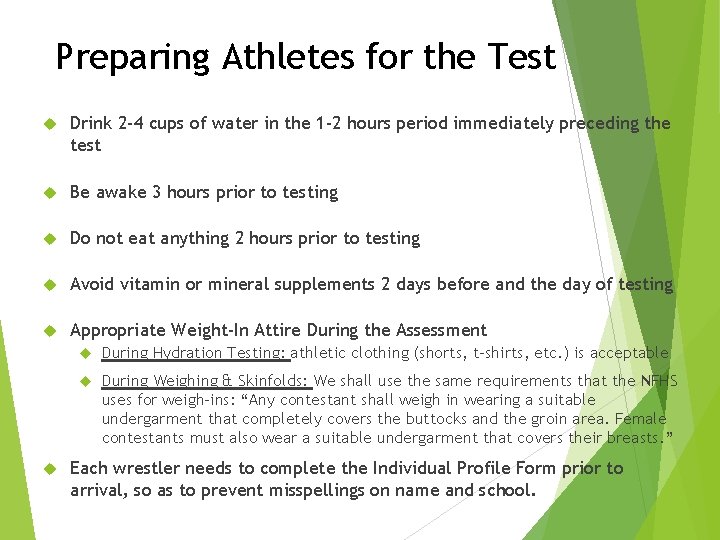 Preparing Athletes for the Test

Drink 2-4 cups of water in the 1-2 hours period immediately preceding the test

Be awake 3 hours prior to testing

Do not eat anything 2 hours prior to testing

Avoid vitamin or mineral supplements 2 days before and the day of testing

Appropriate Weight-In Attire During the Assessment

During Hydration Testing: athletic clothing (shorts, t-shirts, etc.) is acceptable

During Weighing & Skinfolds: We shall use the same requirements that the NFHS uses for weigh-ins: “Any contestant shall weigh in wearing a suitable undergarment that completely covers the buttocks and the groin area. Female contestants must also wear a suitable undergarment that covers their breasts.”

Each wrestler needs to complete the Individual Profile Form prior to arrival, so as to prevent misspellings on name and school.